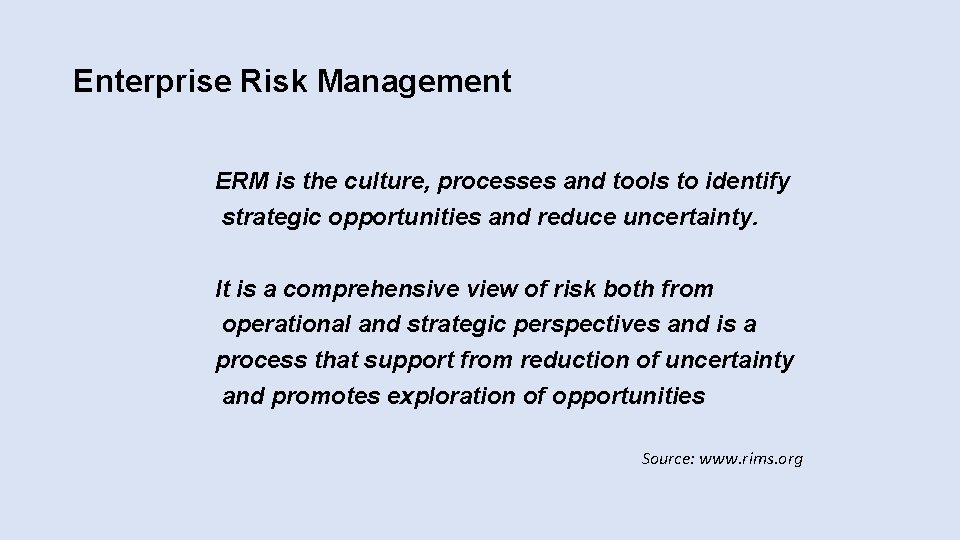 Enterprise Risk Management

ERM is the culture, processes and tools to identify strategic opportunities and reduce uncertainty.

It is a comprehensive view of risk both from operational and strategic perspectives and is a process that support from reduction of uncertainty and promotes exploration of opportunities

Source: www.rims.org